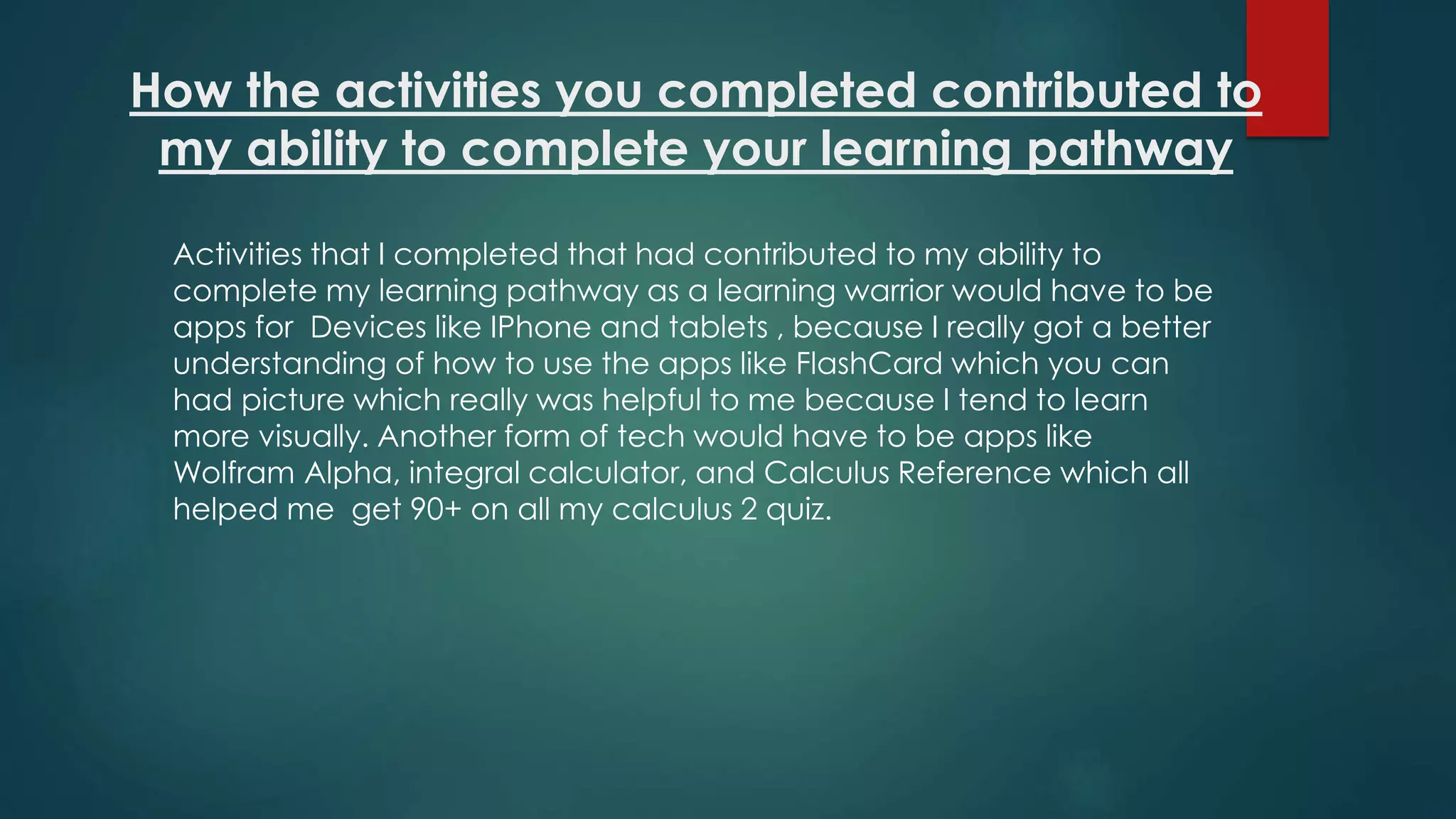 How the activities you completed contributed to my ability to complete your learning pathway

Activities that I completed that had contributed to my ability to complete my learning pathway as a learning warrior would have to be apps for  Devices like IPhone and tablets , because I really got a better understanding of how to use the apps like FlashCard which you can had picture which really was helpful to me because I tend to learn more visually. Another form of tech would have to be apps like Wolfram Alpha, integral calculator, and Calculus Reference which all helped me  get 90+ on all my calculus 2 quiz.